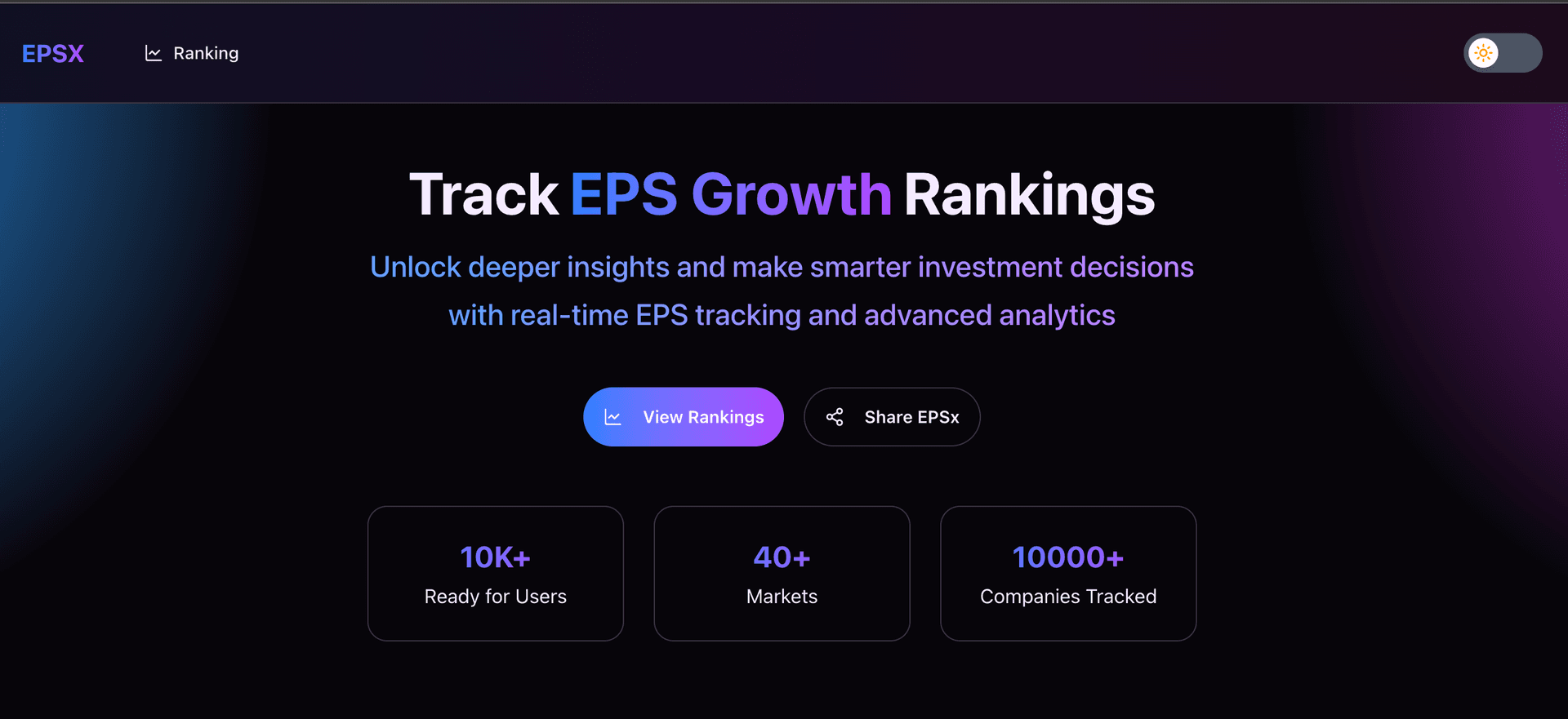 EPSX

Ranking

Track EPS Growth Rankings

Unlock deeper insights and make smarter investment decisions with real-time EPS tracking and advanced analytics

View Rankings

Share EPSx

10K+
Ready for Users

40+
Markets

10000+
Companies Tracked